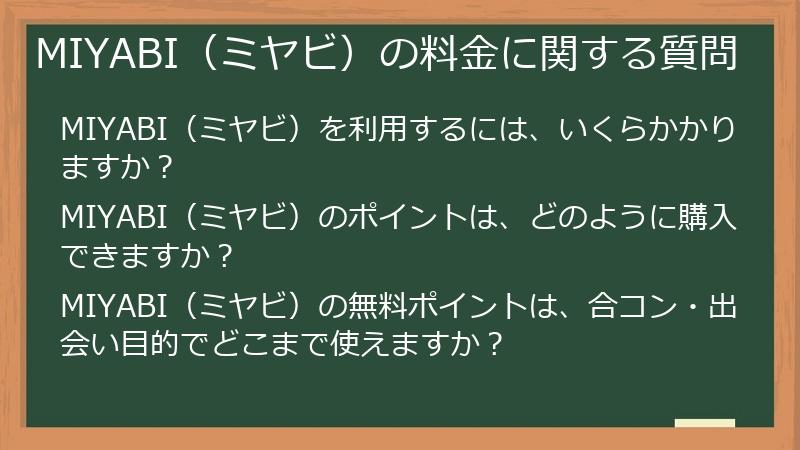 MIYABI（ミヤビ）の料金に関する質問

MIYABI（ミヤビ）を利用するには、いくらかかりますか？

MIYABI（ミヤビ）のポイントは、どのように購入できますか？

MIYABI（ミヤビ）の無料ポイントは、合コン・出会い目的でどこまで使えますか？